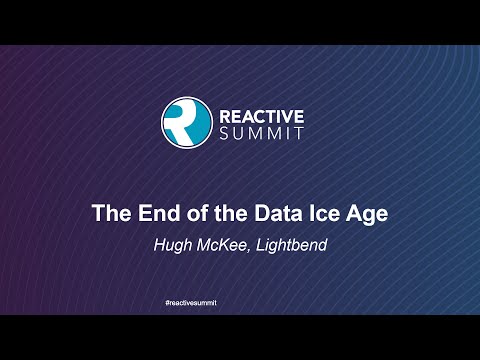 REACTIVE SUMMIT

The End of the Data Ice Age

Hugh McKee, Lightbend

#reactivesummit